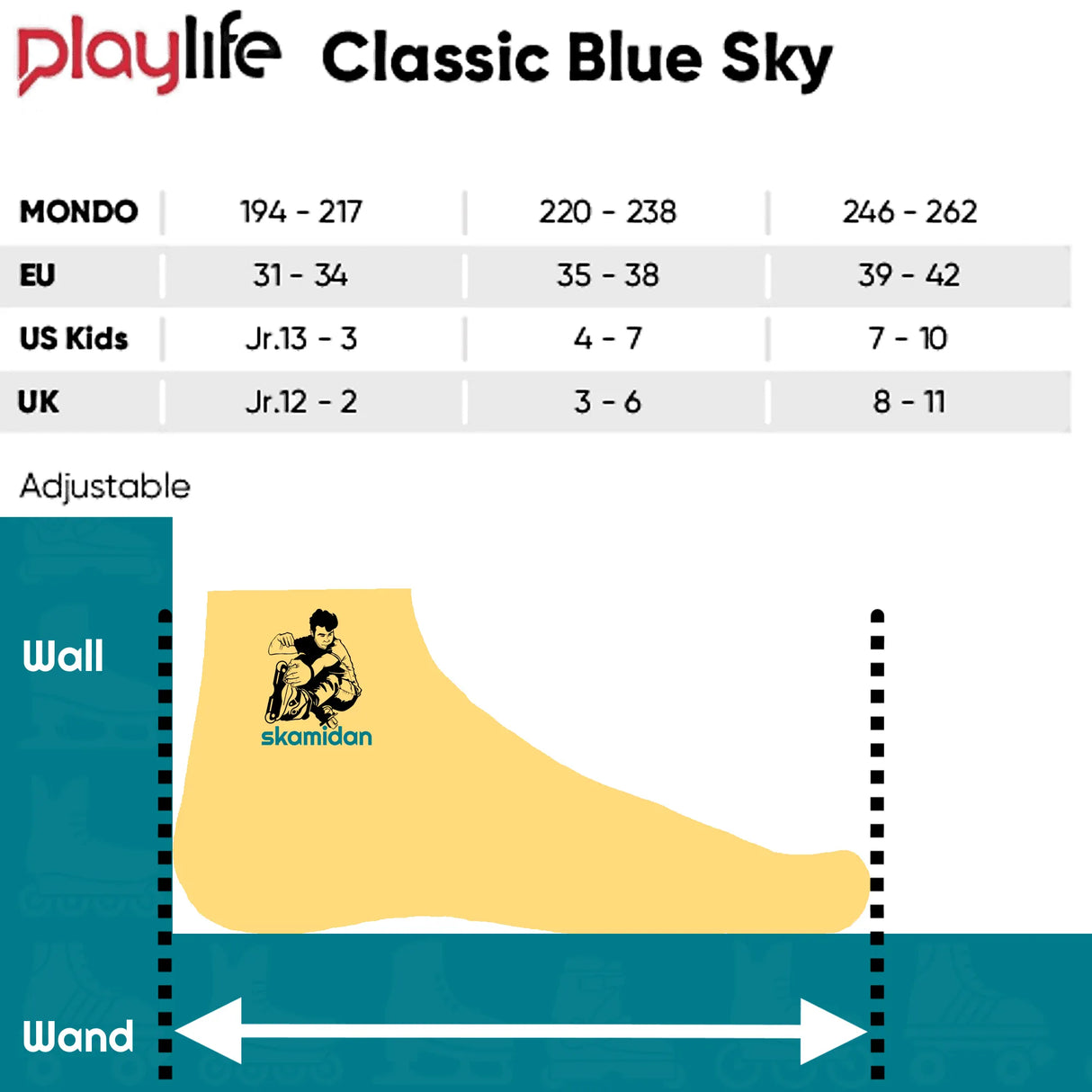 playlife Classic Blue Sky

| MONDO | 194 - 217 | 220 - 238 | 246 - 262 |
|---|---|---|---|
| EU | 31 - 34 | 35 - 38 | 39 - 42 |
| US Kids | Jr.13 - 3 | 4 - 7 | 7 - 10 |
| UK | Jr.12 - 2 | 3 - 6 | 8 - 11 |

Adjustable

Wall

skamidan

Wand